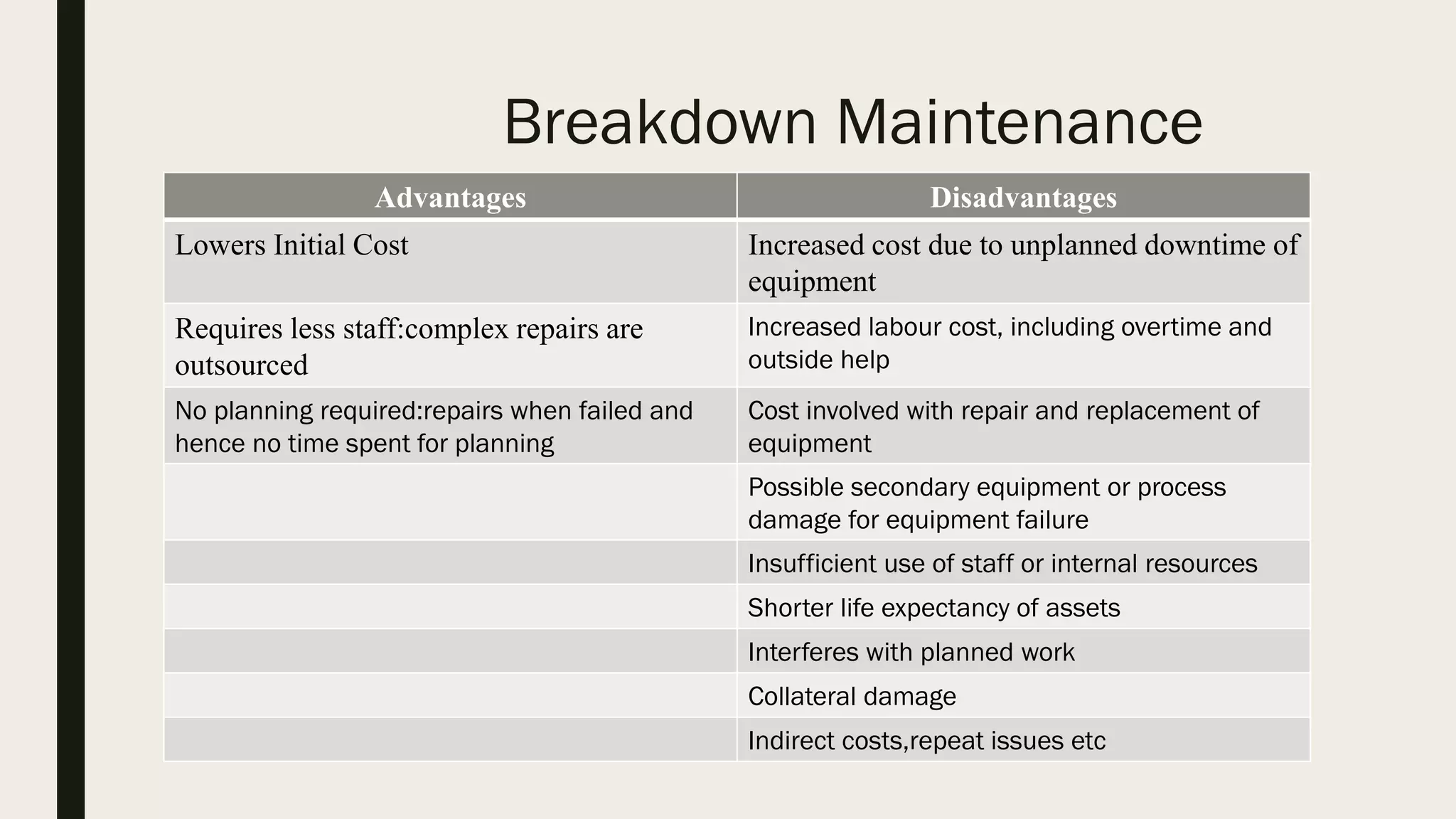 Breakdown Maintenance

| Advantages | Disadvantages |
|---|---|
| Lowers Initial Cost | Increased cost due to unplanned downtime of equipment |
| Requires less staff:complex repairs are outsourced | Increased labour cost, including overtime and outside help |
| No planning required:repairs when failed and hence no time spent for planning | Cost involved with repair and replacement of equipment |
| | Possible secondary equipment or process damage for equipment failure |
| | Insufficient use of staff or internal resources |
| | Shorter life expectancy of assets |
| | Interferes with planned work |
| | Collateral damage |
| | Indirect costs,repeat issues etc |